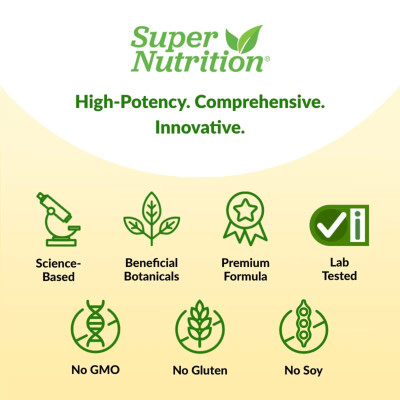 Super Nutrition®

High-Potency. Comprehensive. Innovative.

Science-Based

Beneficial Botanicals

Premium Formula

Lab Tested

No GMO

No Gluten

No Soy